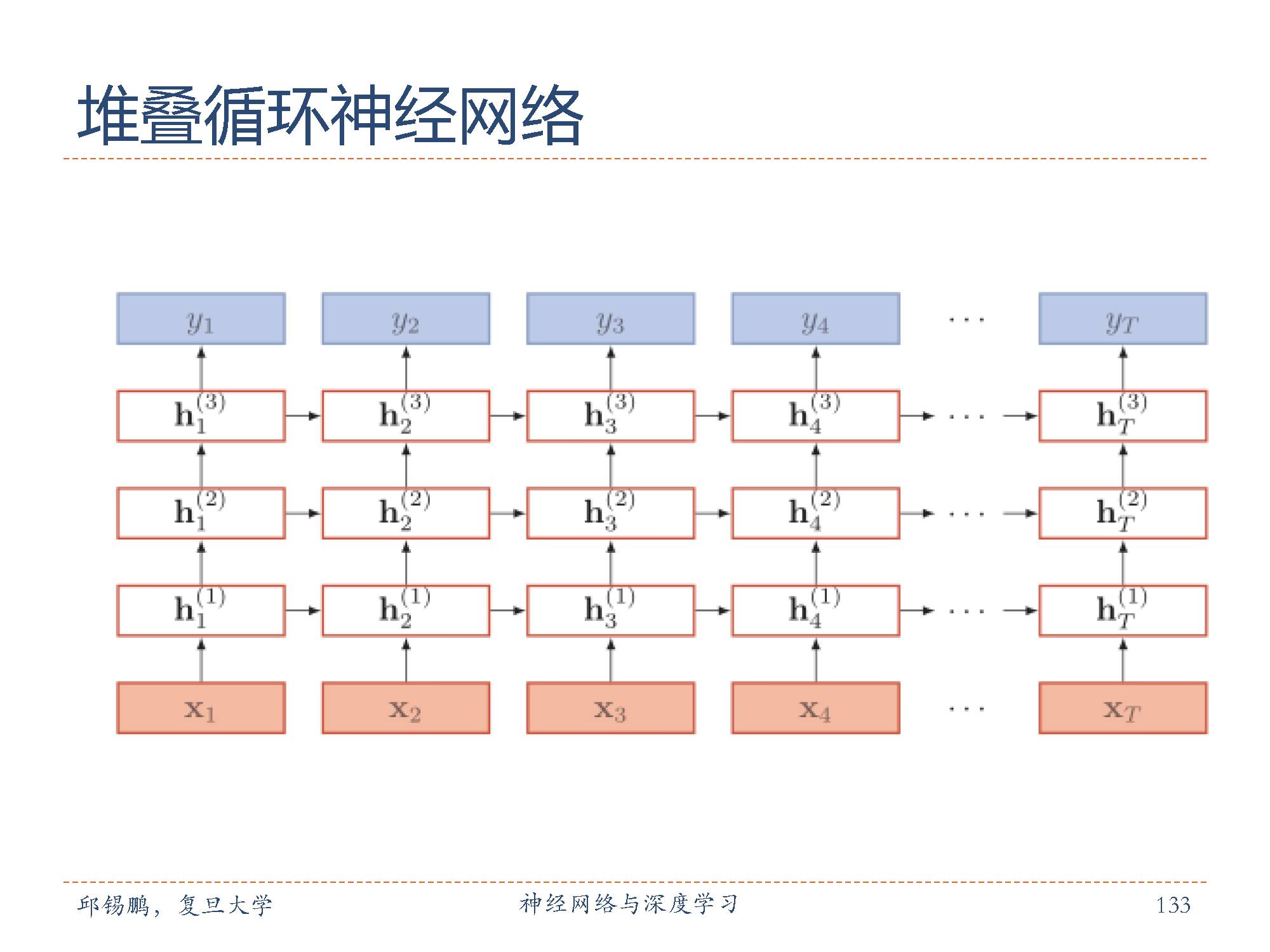 堆叠循环神经网络

$y_1$ $y_2$ $y_3$ $y_4$ $\cdots$ $y_T$

$\mathbf{h}_1^{(3)}$ $\mathbf{h}_2^{(3)}$ $\mathbf{h}_3^{(3)}$ $\mathbf{h}_4^{(3)}$ $\cdots$ $\mathbf{h}_T^{(3)}$

$\mathbf{h}_1^{(2)}$ $\mathbf{h}_2^{(2)}$ $\mathbf{h}_3^{(2)}$ $\mathbf{h}_4^{(2)}$ $\cdots$ $\mathbf{h}_T^{(2)}$

$\mathbf{h}_1^{(1)}$ $\mathbf{h}_2^{(1)}$ $\mathbf{h}_3^{(1)}$ $\mathbf{h}_4^{(1)}$ $\cdots$ $\mathbf{h}_T^{(1)}$

$\mathbf{x}_1$ $\mathbf{x}_2$ $\mathbf{x}_3$ $\mathbf{x}_4$ $\cdots$ $\mathbf{x}_T$

邱锡鹏，复旦大学 神经网络与深度学习 133